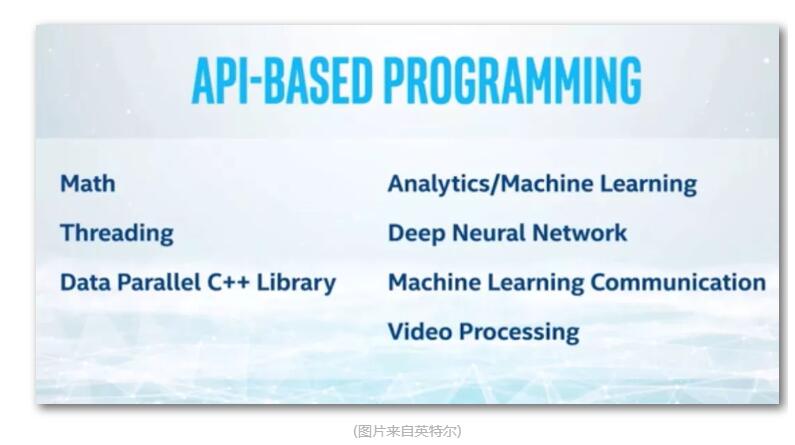 API-BASED PROGRAMMING

Math

Threading

Data Parallel C++ Library

Analytics/Machine Learning

Deep Neural Network

Machine Learning Communication

Video Processing

(图片来自英特尔)